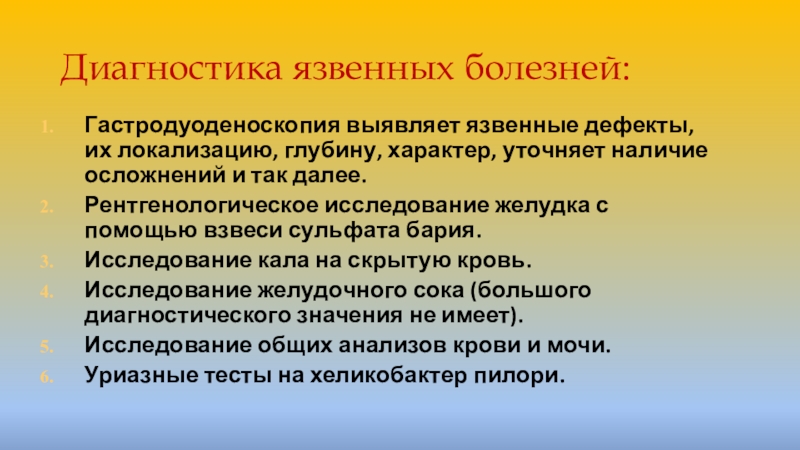 Диагностика язвенных болезней:

1. Гастродуоденоскопия выявляет язвенные дефекты, их локализацию, глубину, характер, уточняет наличие осложнений и так далее.
2. Рентгенологическое исследование желудка с помощью взвеси сульфата бария.
3. Исследование кала на скрытую кровь.
4. Исследование желудочного сока (большого диагностического значения не имеет).
5. Исследование общих анализов крови и мочи.
6. Уриазные тесты на хеликобактер пилори.